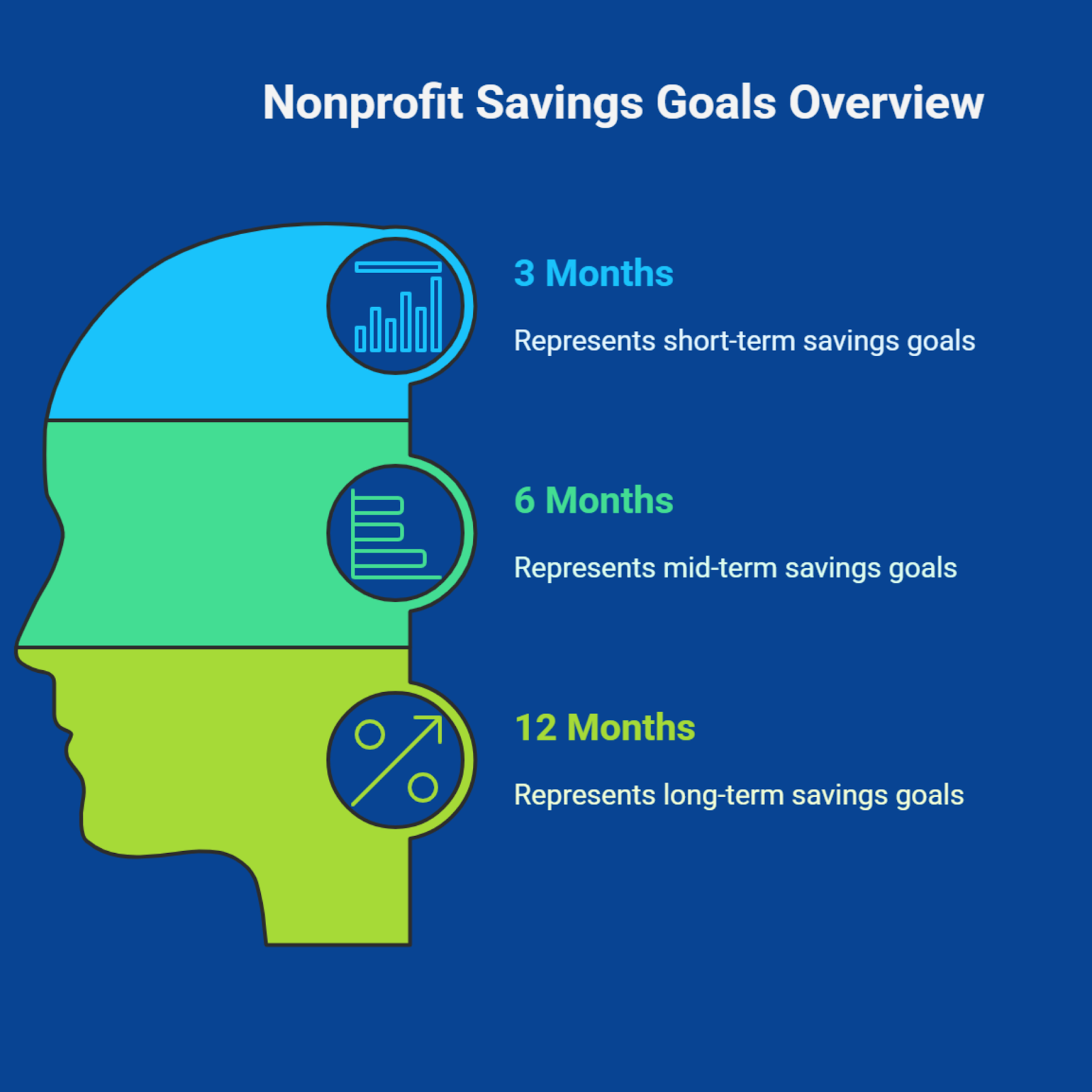 Nonprofit Savings Goals Overview

3 Months

Represents short-term savings goals

6 Months

Represents mid-term savings goals

12 Months

Represents long-term savings goals